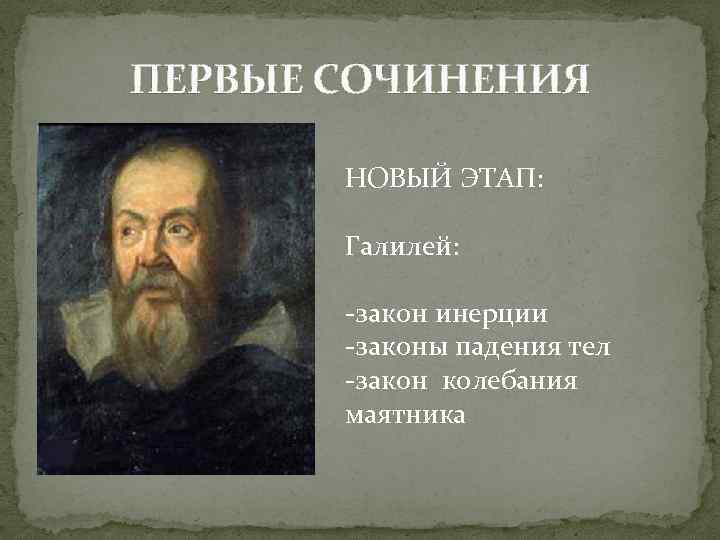 ПЕРВЫЕ СОЧИНЕНИЯ

НОВЫЙ ЭТАП:

Галилей:

-закон инерции
-законы падения тел
-закон колебания маятника